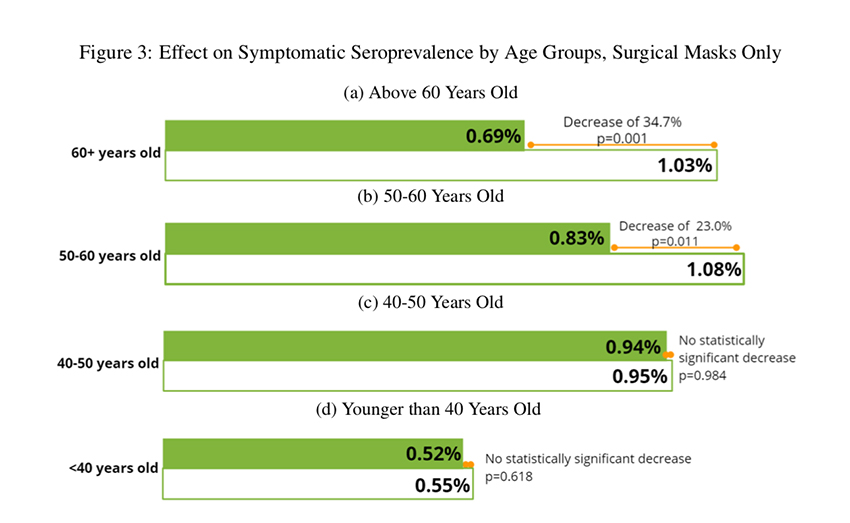 Figure 3: Effect on Symptomatic Seroprevalence by Age Groups, Surgical Masks Only

(a) Above 60 Years Old

60+ years old

0.69%

Decrease of 34.7%
p=0.001

1.03%

(b) 50-60 Years Old

50-60 years old

0.83%

Decrease of 23.0%
p=0.011

1.08%

(c) 40-50 Years Old

40-50 years old

0.94%

No statistically significant decrease
p=0.984

0.95%

(d) Younger than 40 Years Old

<40 years old

0.52%

No statistically significant decrease
p=0.618

0.55%